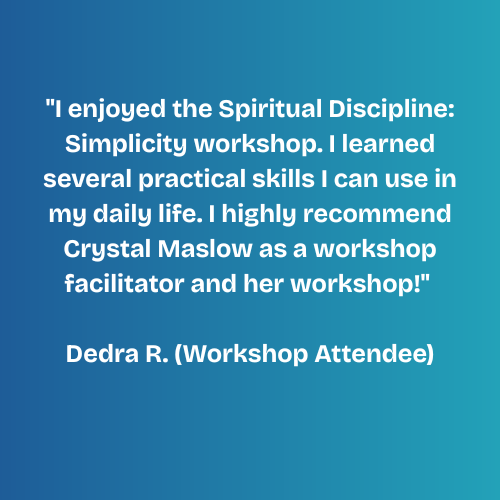 "I enjoyed the Spiritual Discipline: Simplicity workshop. I learned several practical skills I can use in my daily life. I highly recommend Crystal Maslow as a workshop facilitator and her workshop!"

Dedra R. (Workshop Attendee)